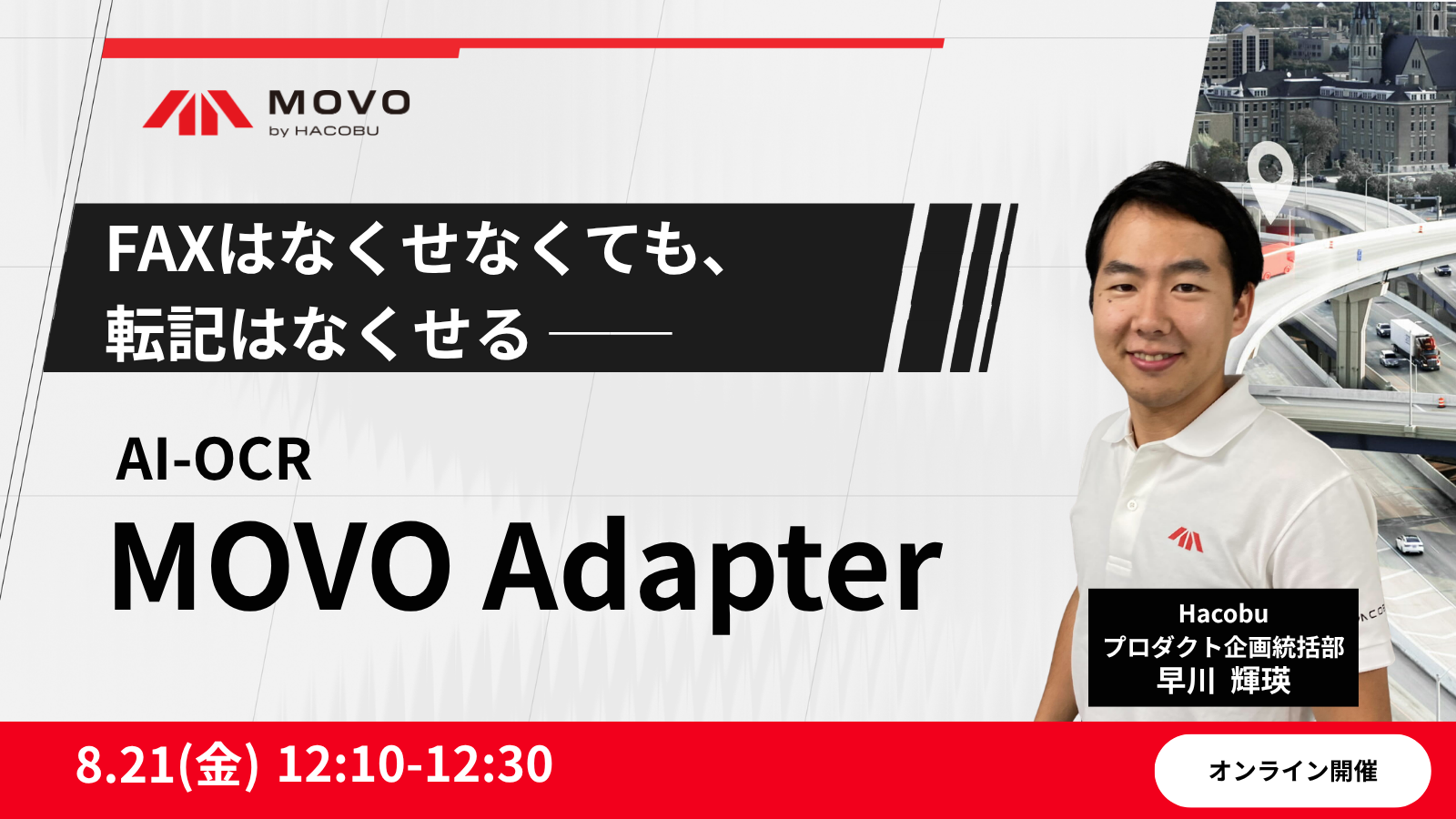 MOVO
by HACOBU

FAXはなくせなくても、
転記はなくせる ——

AI-OCR
MOVO Adapter

Hacobu
プロダクト企画統括部
早川 輝瑛

8.21(金) 12:10-12:30

オンライン開催